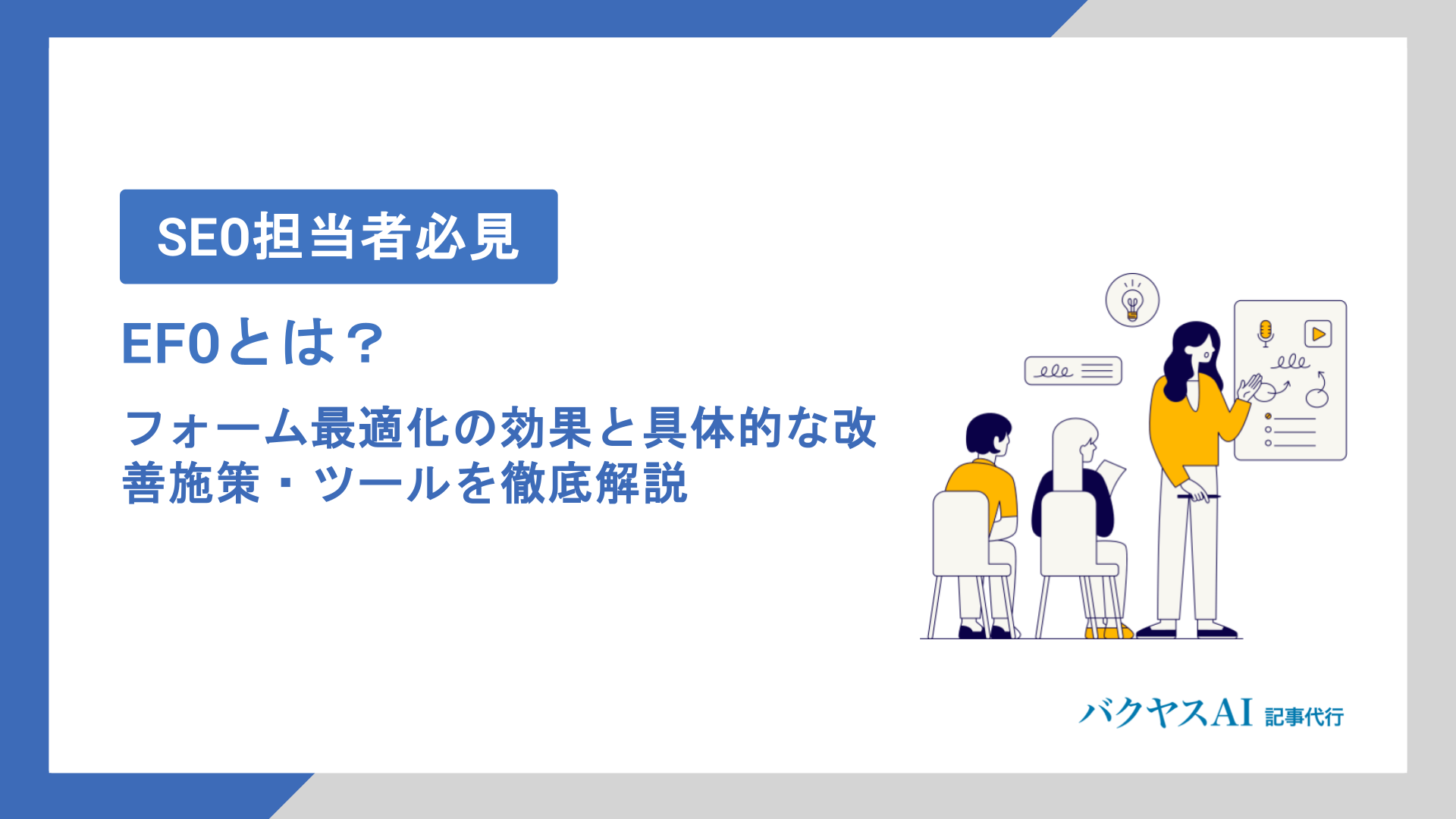 SEO担当者必見

EFOとは？

フォーム最適化の効果と具体的な改善施策・ツールを徹底解説

バクヤスAI 記事代行